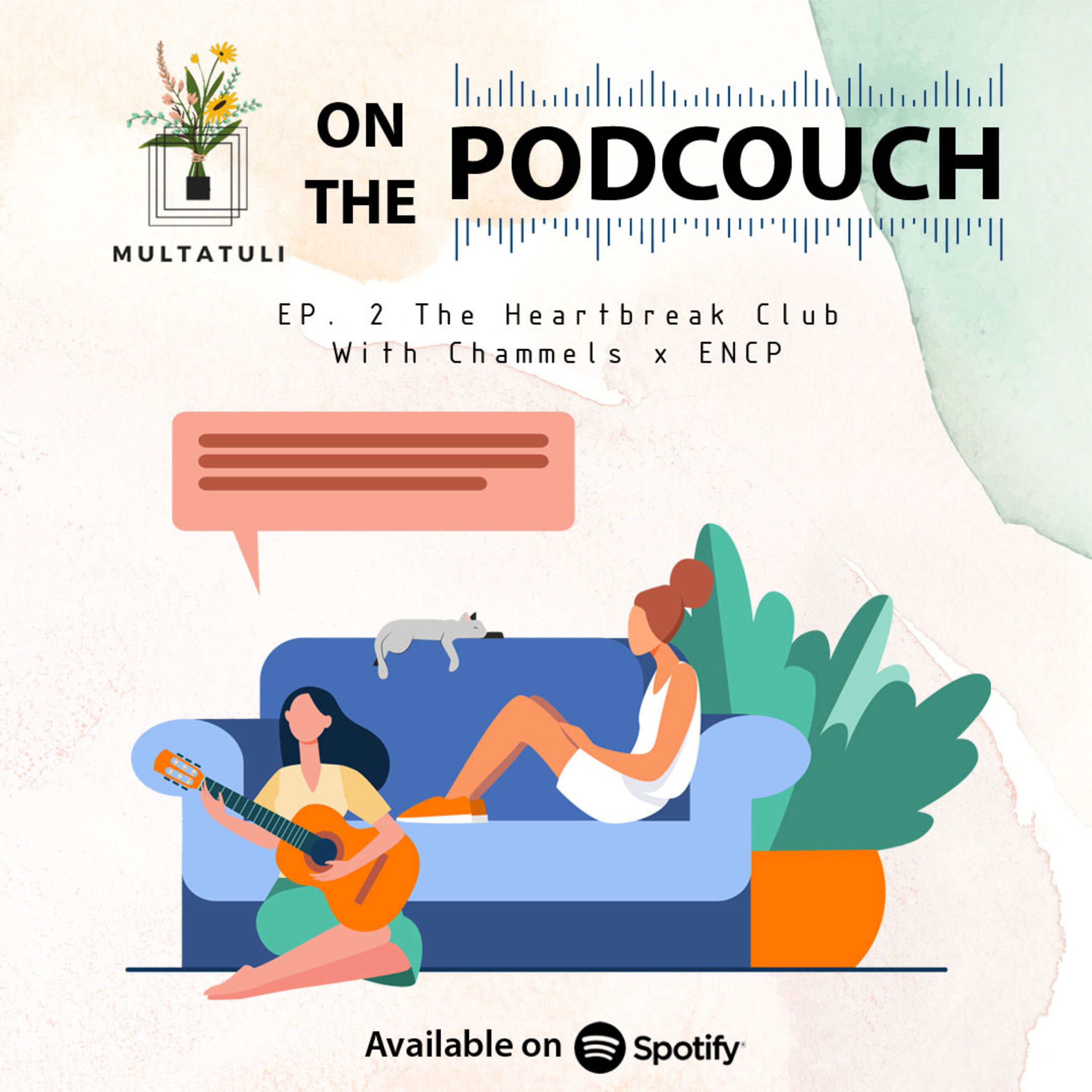 MULTATULI

ON THE PODCOUCH

EP. 2 The Heartbreak Club
With Chammels x ENCP

Available on Spotify